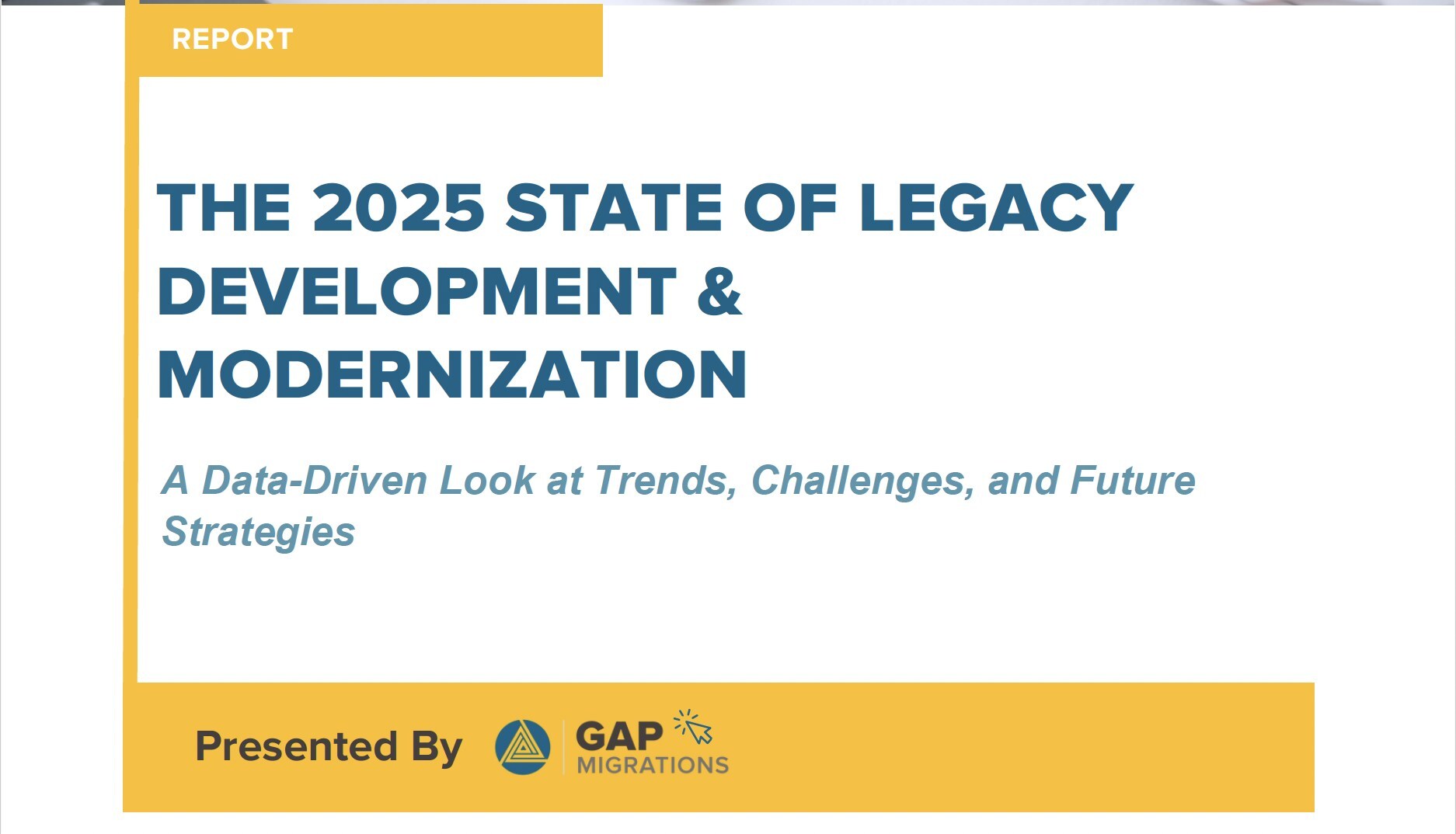 REPORT

THE 2025 STATE OF LEGACY DEVELOPMENT & MODERNIZATION

A Data-Driven Look at Trends, Challenges, and Future Strategies

Presented By GAP MIGRATIONS